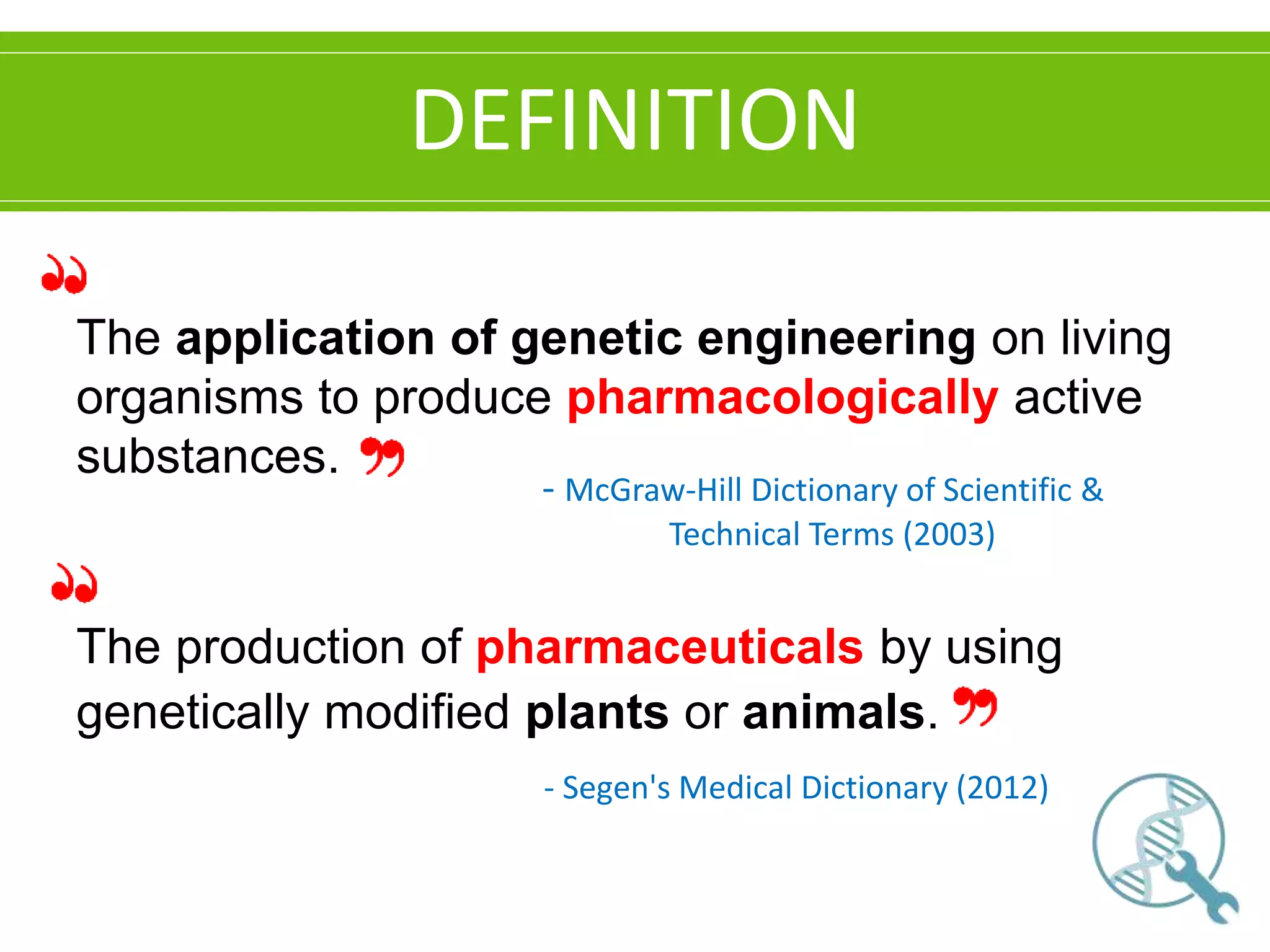 DEFINITION

“ The application of genetic engineering on living organisms to produce pharmacologically active substances. ”

- McGraw-Hill Dictionary of Scientific & Technical Terms (2003)

“ The production of pharmaceuticals by using genetically modified plants or animals. ”

- Segen's Medical Dictionary (2012)